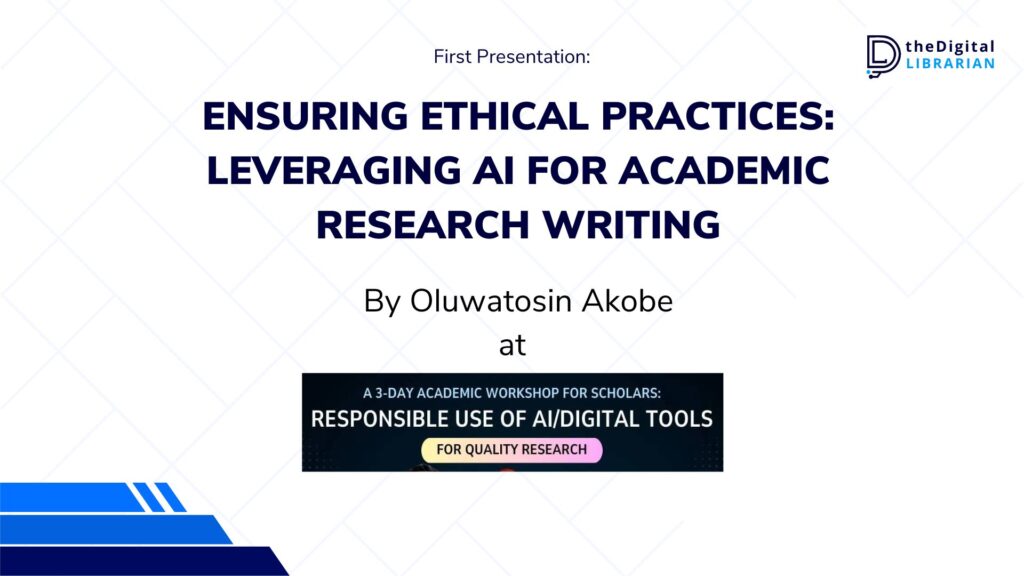 First Presentation:

theDigital LIBRARIAN

ENSURING ETHICAL PRACTICES: LEVERAGING AI FOR ACADEMIC RESEARCH WRITING

By Oluwatosin Akobe
at

A 3-DAY ACADEMIC WORKSHOP FOR SCHOLARS:
RESPONSIBLE USE OF AI/DIGITAL TOOLS
FOR QUALITY RESEARCH